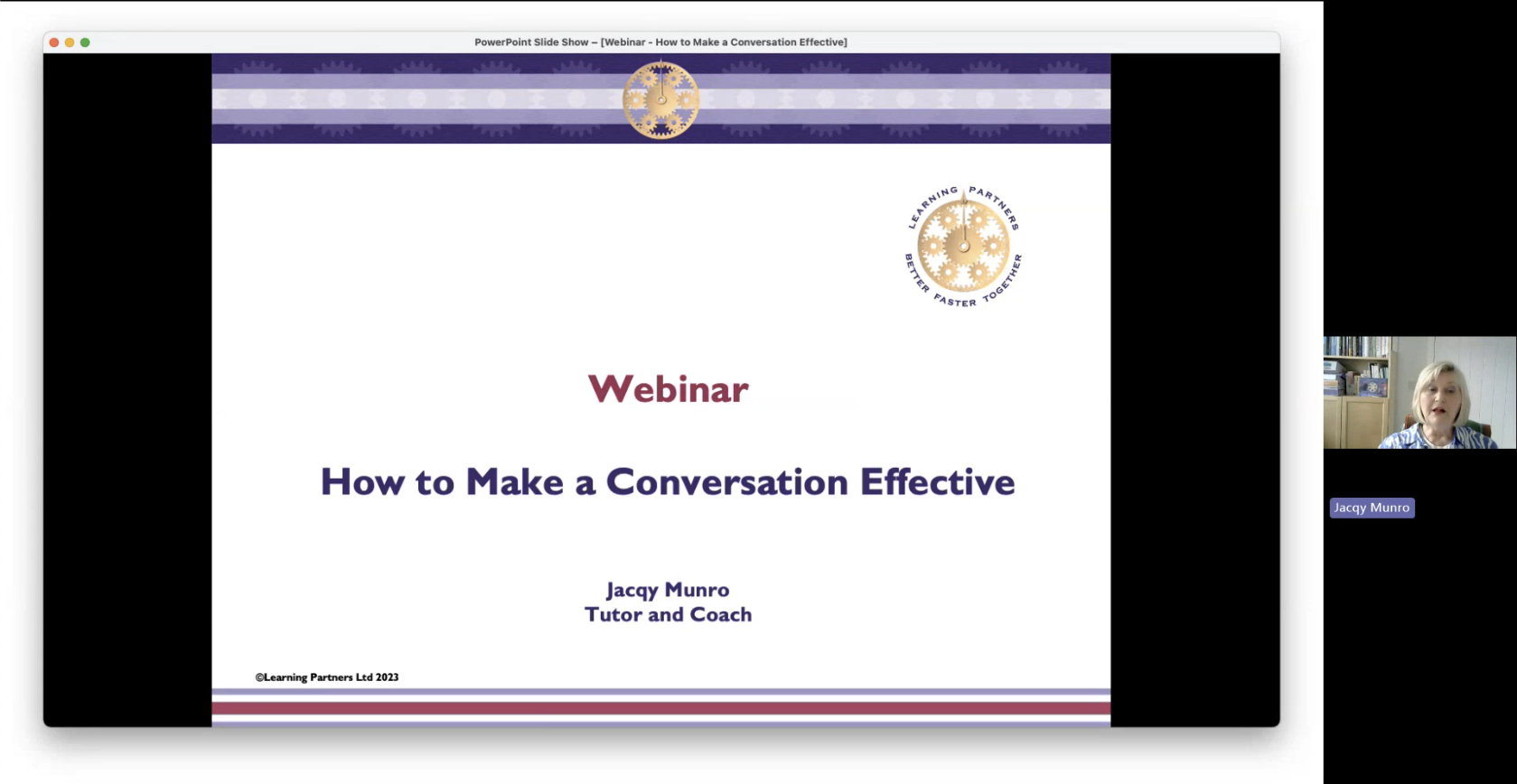 PowerPoint Slide Show – [Webinar - How to Make a Conversation Effective]

LEARNING PARTNERS
BETTER FASTER TOGETHER

Webinar

How to Make a Conversation Effective

Jacqy Munro
Tutor and Coach

©Learning Partners Ltd 2023

Jacqy Munro